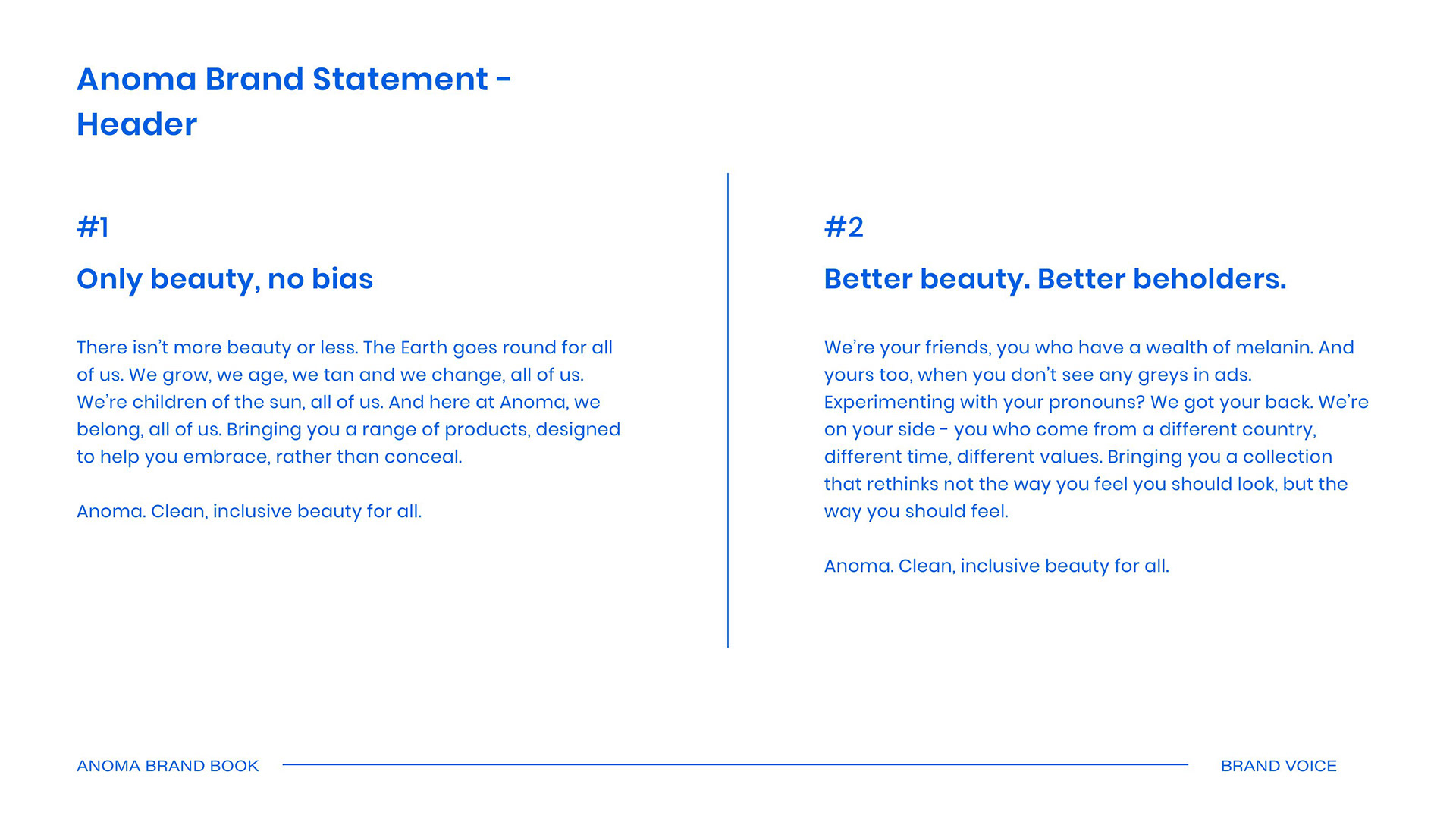 Anoma Brand Statement - Header

#1

Only beauty, no bias

There isn't more beauty or less. The Earth goes round for all of us. We grow, we age, we tan and we change, all of us. We're children of the sun, all of us. And here at Anoma, we belong, all of us. Bringing you a range of products, designed to help you embrace, rather than conceal.

Anoma. Clean, inclusive beauty for all.

#2

Better beauty. Better beholders.

We're your friends, you who have a wealth of melanin. And yours too, when you don't see any greys in ads. Experimenting with your pronouns? We got your back. We're on your side - you who come from a different country, different time, different values. Bringing you a collection that rethinks not the way you feel you should look, but the way you should feel.

Anoma. Clean, inclusive beauty for all.

ANOMA BRAND BOOK

BRAND VOICE